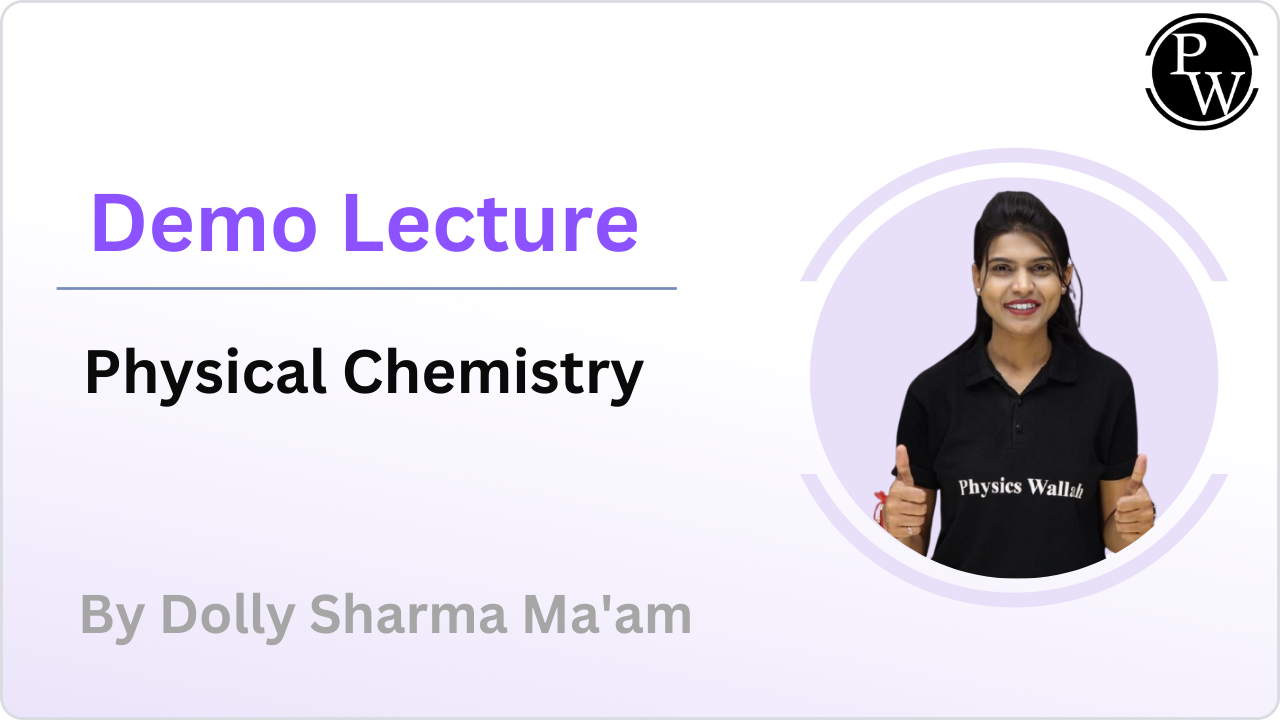 PW

Demo Lecture

Physical Chemistry

Physics Wallah

By Dolly Sharma Ma'am